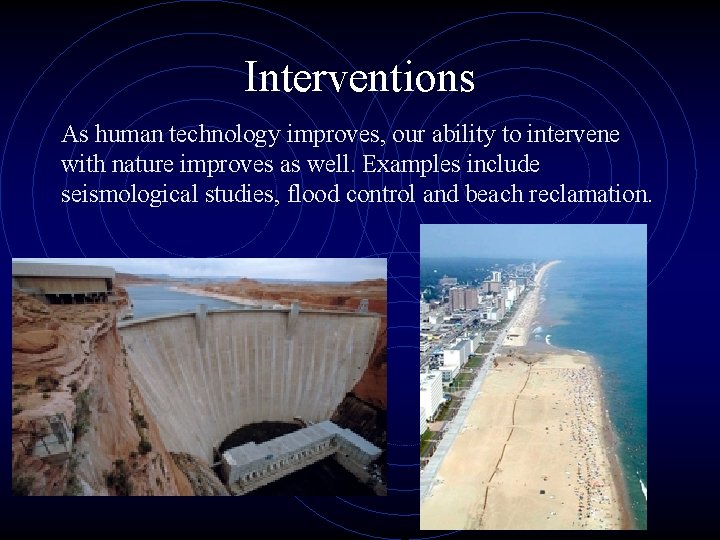 Interventions

As human technology improves, our ability to intervene with nature improves as well. Examples include seismological studies, flood control and beach reclamation.